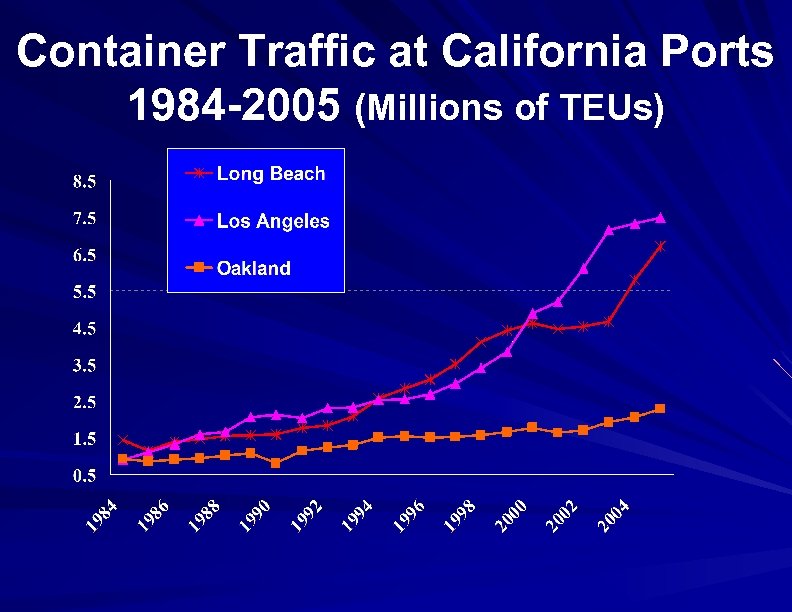 Container Traffic at California Ports 1984-2005 (Millions of TEUs)

Long Beach
Los Angeles
Oakland

8.5
7.5
6.5
5.5
4.5
3.5
2.5
1.5
0.5

1984
1986
1988
1990
1992
1994
1996
1998
2000
2002
2004